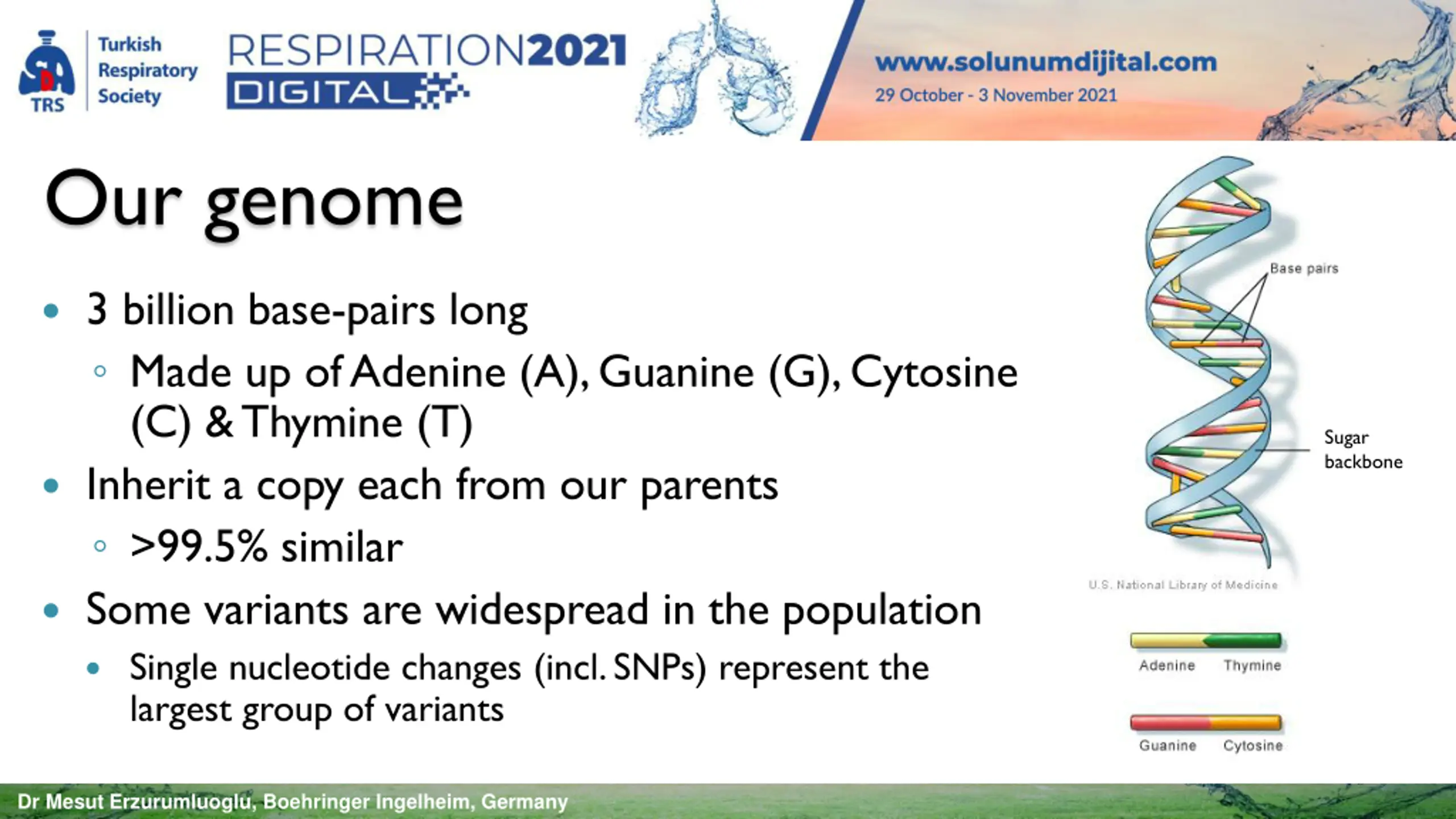 TRS

Turkish Respiratory Society

RESPIRATION2021 DIGITAL

www.solunumdijital.com
29 October - 3 November 2021

Our genome

• 3 billion base-pairs long
◦ Made up of Adenine (A), Guanine (G), Cytosine (C) & Thymine (T)
• Inherit a copy each from our parents
◦ >99.5% similar
• Some variants are widespread in the population
• Single nucleotide changes (incl. SNPs) represent the largest group of variants

Base pairs

Sugar backbone

U.S. National Library of Medicine

Adenine Thymine

Guanine Cytosine

Dr Mesut Erzurumluoglu, Boehringer Ingelheim, Germany